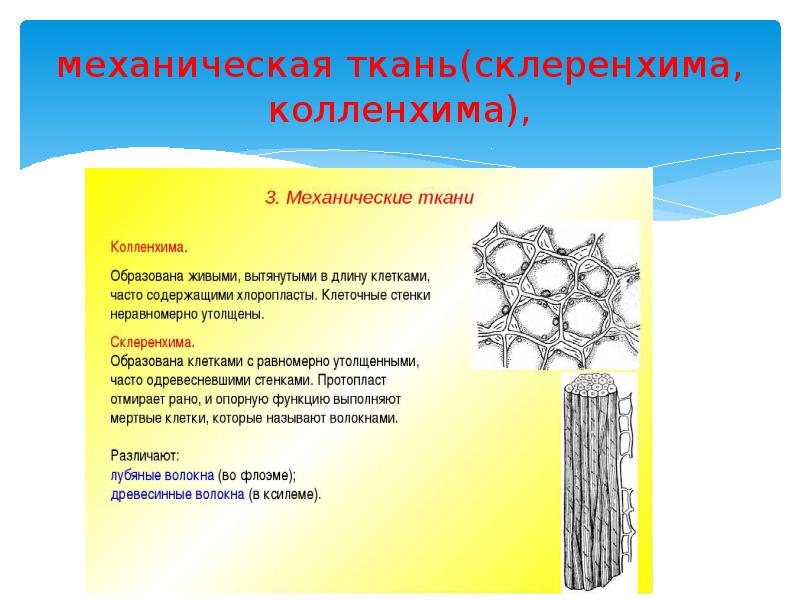 механическая ткань(склеренхима, колленхима),

3. Механические ткани

Колленхима.

Образована живыми, вытянутыми в длину клетками, часто содержащими хлоропласты. Клеточные стенки неравномерно утолщены.

Склеренхима.
Образована клетками с равномерно утолщенными, часто одревесневшими стенками. Протопласт отмирает рано, и опорную функцию выполняют мертвые клетки, которые называют волокнами.

Различают:
лубяные волокна (во флоэме);
древесинные волокна (в ксилеме).